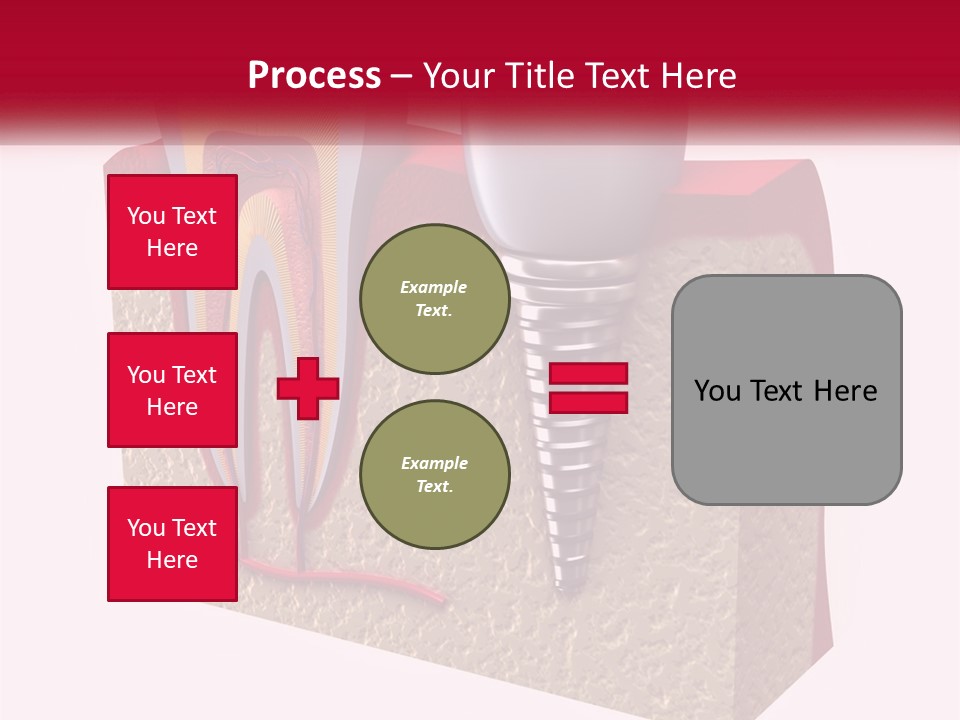 Process – Your Title Text Here

You Text Here

You Text Here

You Text Here

Example Text.

Example Text.

You Text Here